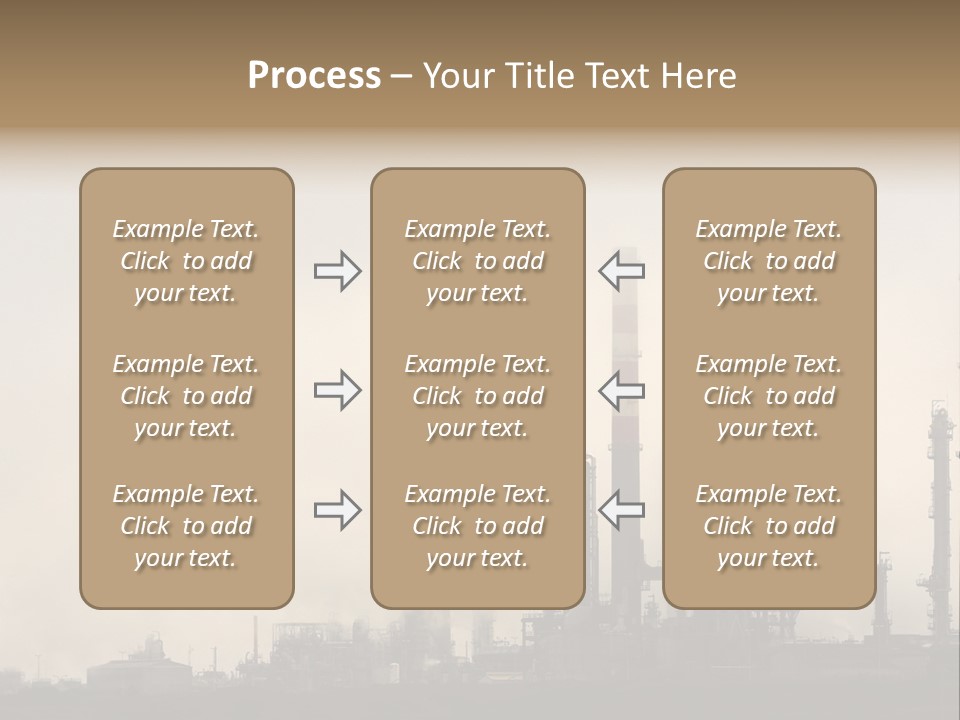 Process – Your Title Text Here

Example Text. Click to add your text.

Example Text. Click to add your text.

Example Text. Click to add your text.

Example Text. Click to add your text.

Example Text. Click to add your text.

Example Text. Click to add your text.

Example Text. Click to add your text.

Example Text. Click to add your text.

Example Text. Click to add your text.